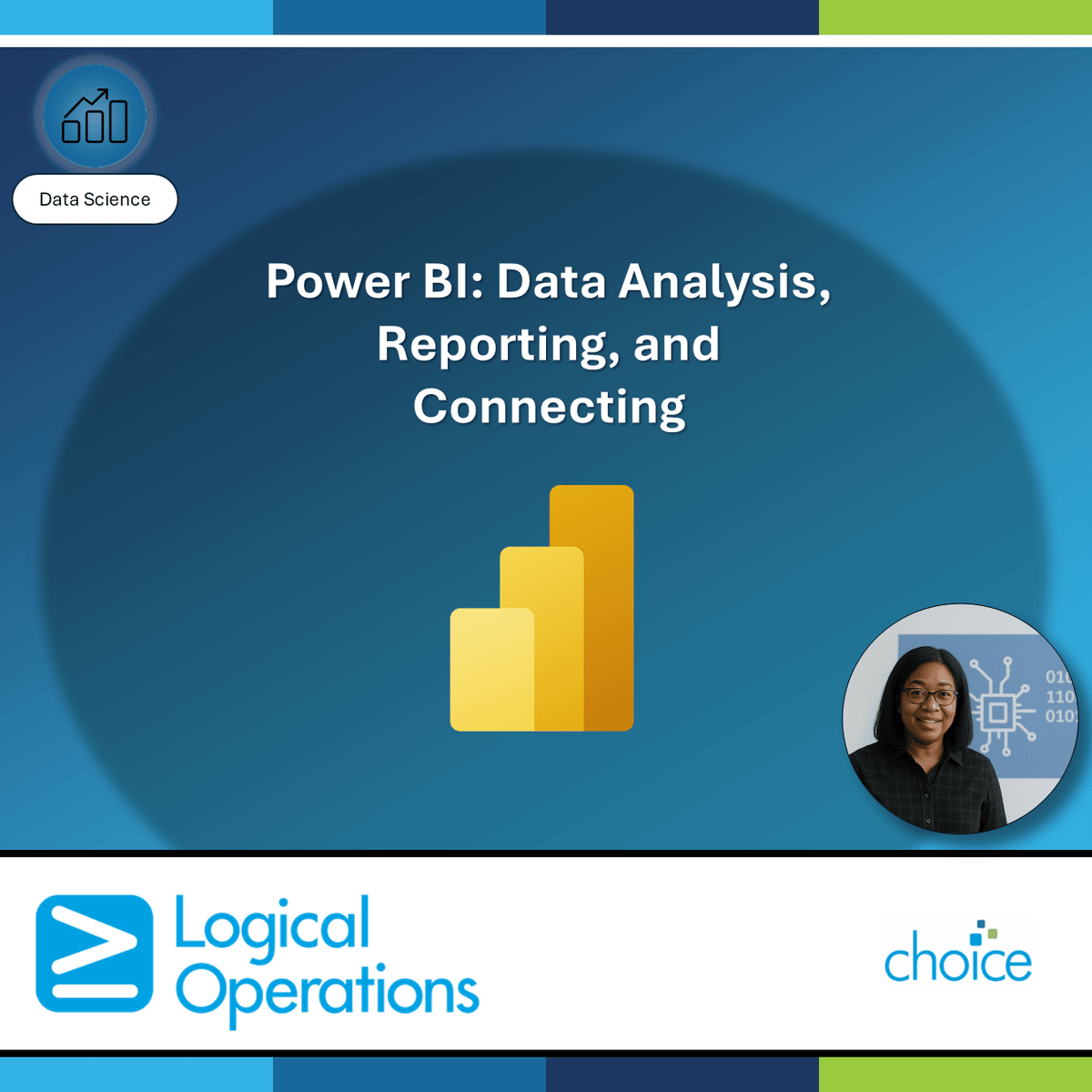 Data Science

Power BI: Data Analysis, Reporting, and Connecting

01
110
010

Logical Operations

choice